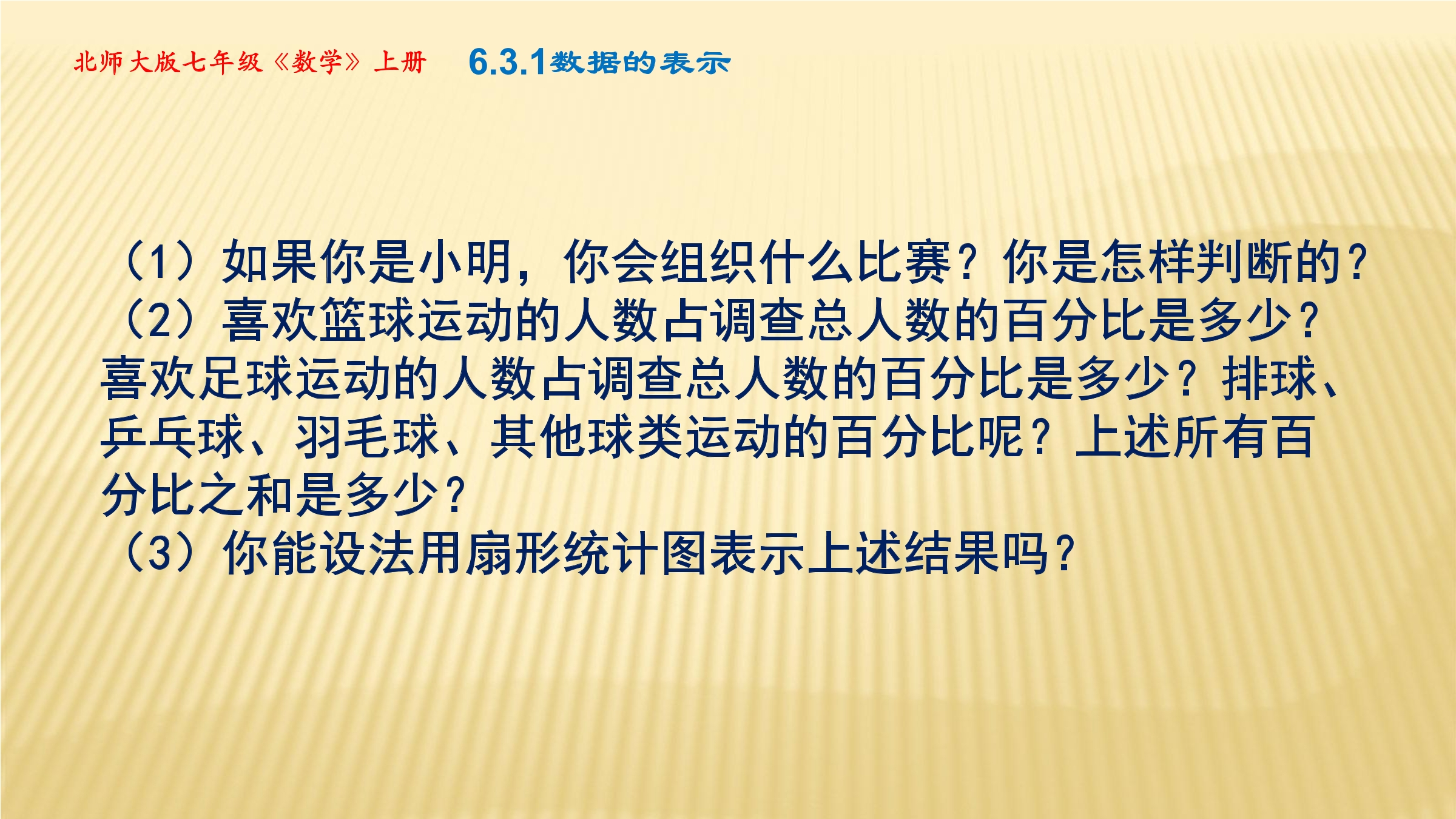 北师大版七年级《数学》上册　6.3.1数据的表示

（1）如果你是小明，你会组织什么比赛？你是怎样判断的？
（2）喜欢篮球运动的人数占调查总人数的百分比是多少？喜欢足球运动的人数占调查总人数的百分比是多少？排球、乒乓球、羽毛球、其他球类运动的百分比呢？上述所有百分比之和是多少？
（3）你能设法用扇形统计图表示上述结果吗？